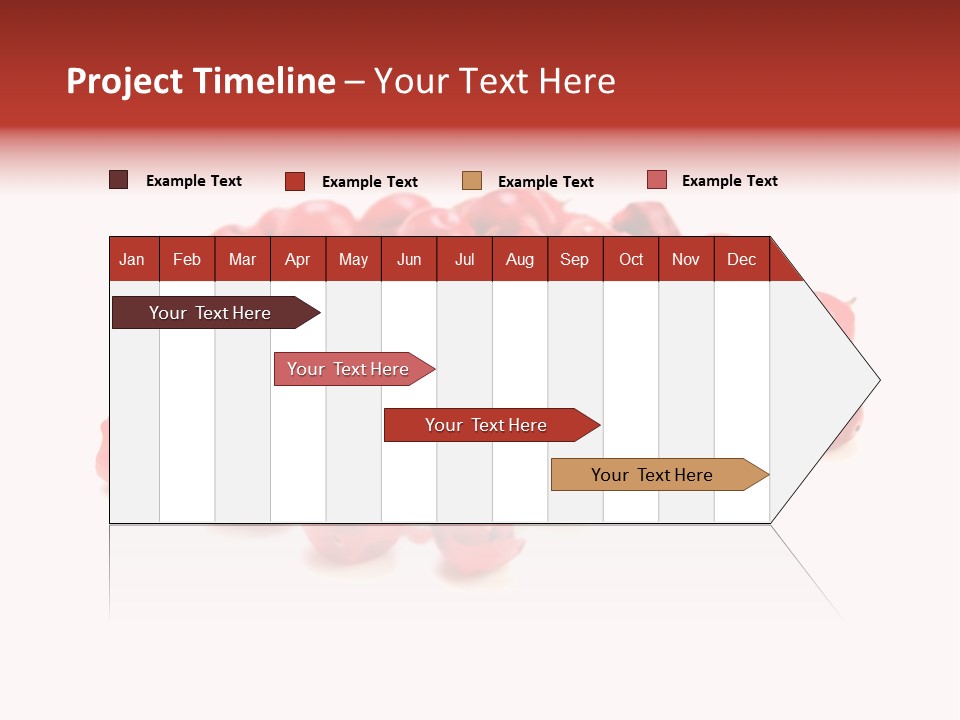 Project Timeline – Your Text Here

Example Text
Example Text
Example Text
Example Text

| Jan | Feb | Mar | Apr | May | Jun | Jul | Aug | Sep | Oct | Nov | Dec |
|---|---|---|---|---|---|---|---|---|---|---|---|

Your Text Here

Your Text Here

Your Text Here

Your Text Here